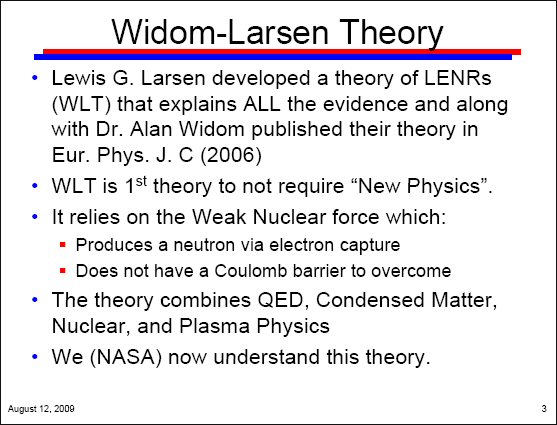 Widom-Larsen Theory

• Lewis G. Larsen developed a theory of LENRs (WLT) that explains ALL the evidence and along with Dr. Alan Widom published their theory in Eur. Phys. J. C (2006)

• WLT is 1$^{st}$ theory to not require “New Physics”.

• It relies on the Weak Nuclear force which:
  ▪ Produces a neutron via electron capture
  ▪ Does not have a Coulomb barrier to overcome

• The theory combines QED, Condensed Matter, Nuclear, and Plasma Physics

• We (NASA) now understand this theory.

August 12, 2009

3